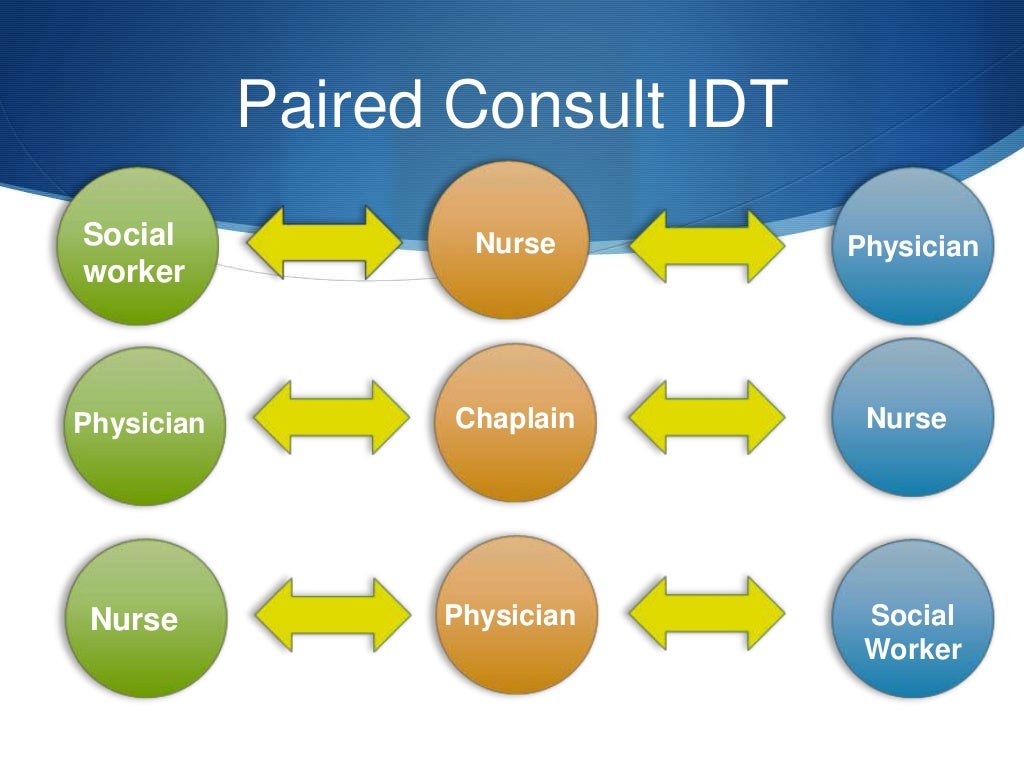 Paired Consult IDT

Social worker

Nurse

Physician

Physician

Chaplain

Nurse

Nurse

Physician

Social Worker